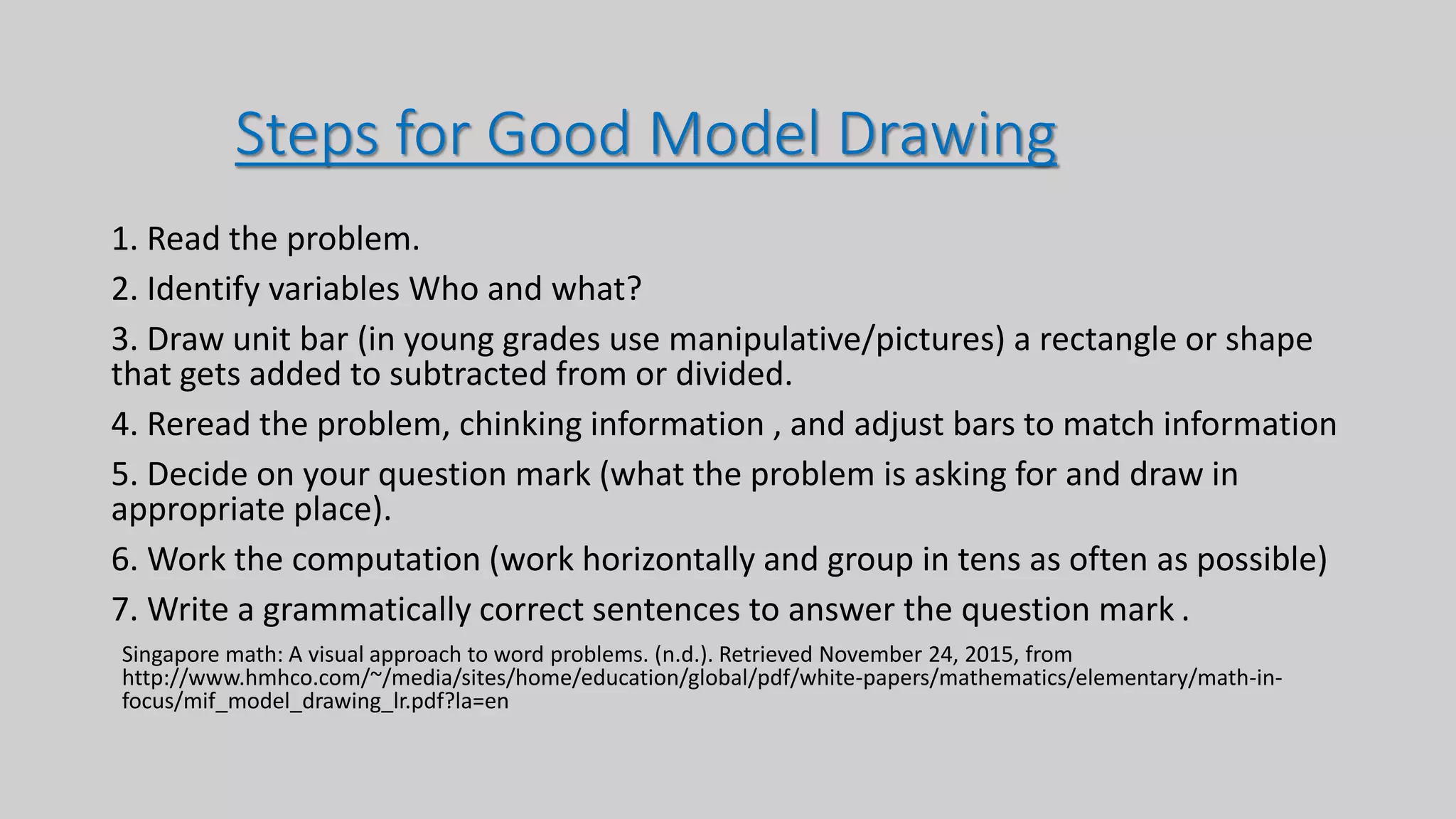 Steps for Good Model Drawing

1. Read the problem.

2. Identify variables Who and what?

3. Draw unit bar (in young grades use manipulative/pictures) a rectangle or shape that gets added to subtracted from or divided.

4. Reread the problem, chinking information , and adjust bars to match information

5. Decide on your question mark (what the problem is asking for and draw in appropriate place).

6. Work the computation (work horizontally and group in tens as often as possible)

7. Write a grammatically correct sentences to answer the question mark .

Singapore math: A visual approach to word problems. (n.d.). Retrieved November 24, 2015, from http://www.hmhco.com/~/media/sites/home/education/global/pdf/white-papers/mathematics/elementary/math-in-focus/mif_model_drawing_lr.pdf?la=en